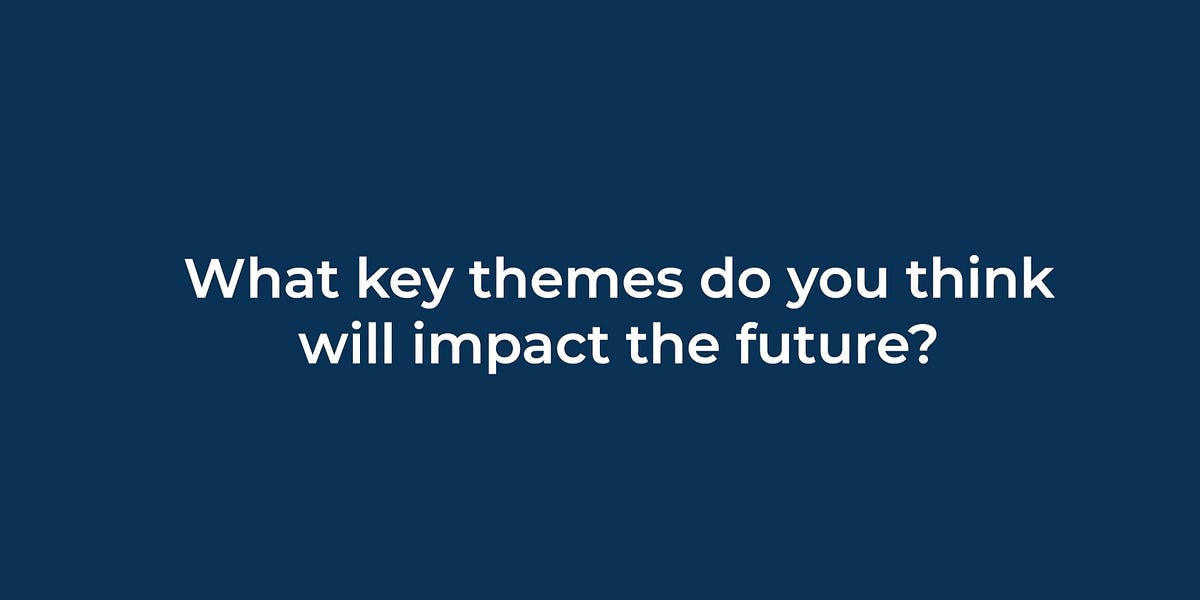 What key themes do you think will impact the future?